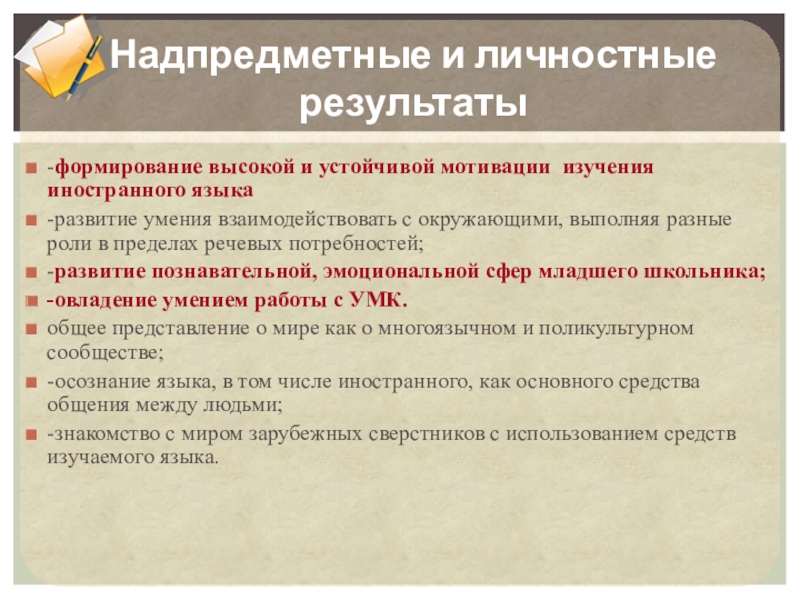 Надпредметные и личностные результаты

-формирование высокой и устойчивой мотивации изучения иностранного языка

-развитие умения взаимодействовать с окружающими, выполняя разные роли в пределах речевых потребностей;

-развитие познавательной, эмоциональной сфер младшего школьника;

-овладение умением работы с УМК.

общее представление о мире как о многоязычном и поликультурном сообществе;

-осознание языка, в том числе иностранного, как основного средства общения между людьми;

-знакомство с миром зарубежных сверстников с использованием средств изучаемого языка.